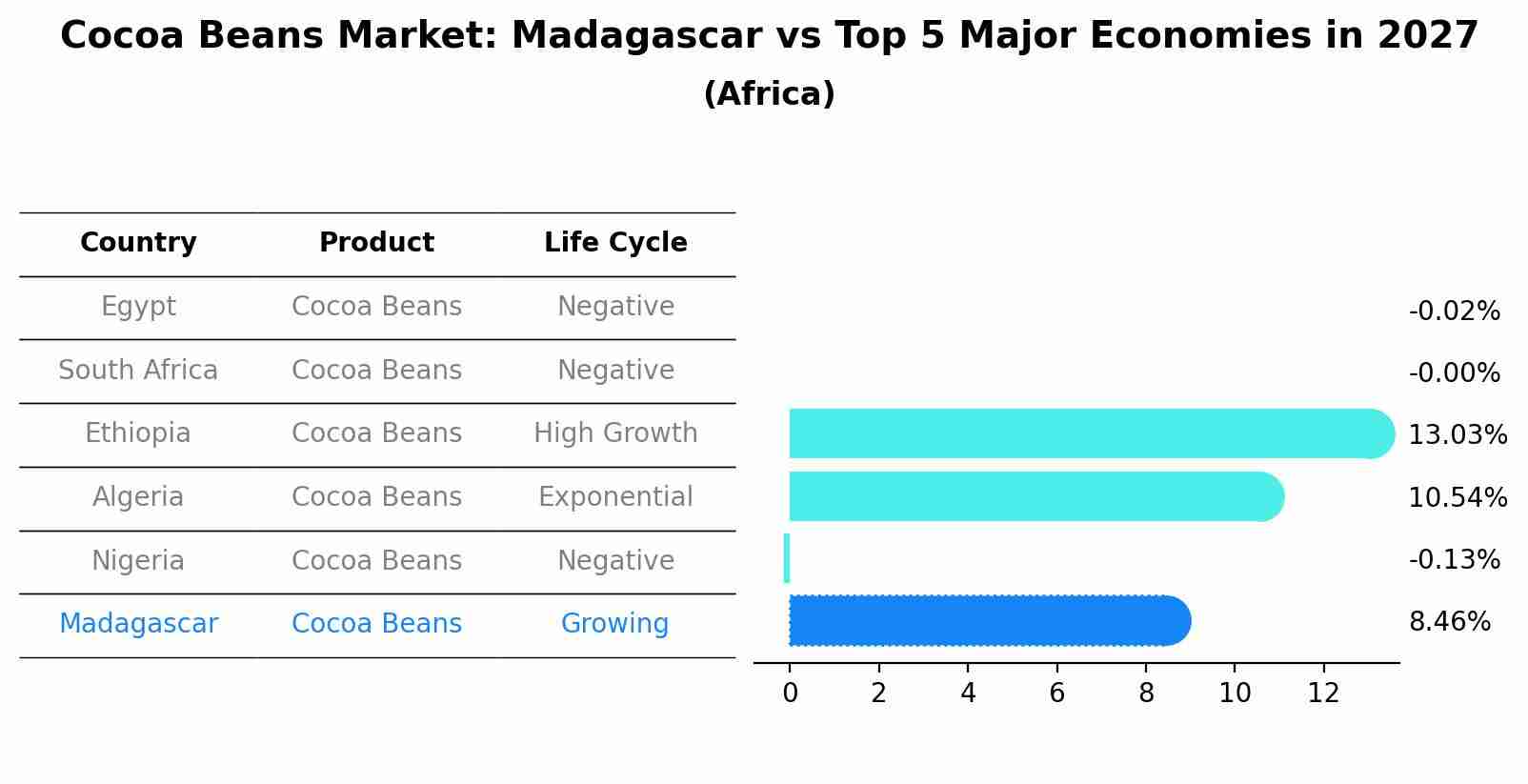 Cocoa Beans Market: Madagascar vs Top 5 Major Economies in 2027
(Africa)

| Country | Product | Life Cycle |
|---|---|---|
| Egypt | Cocoa Beans | Negative |
| South Africa | Cocoa Beans | Negative |
| Ethiopia | Cocoa Beans | High Growth |
| Algeria | Cocoa Beans | Exponential |
| Nigeria | Cocoa Beans | Negative |
| Madagascar | Cocoa Beans | Growing |

-0.02%
-0.00%
13.03%
10.54%
-0.13%
8.46%

0 2 4 6 8 10 12